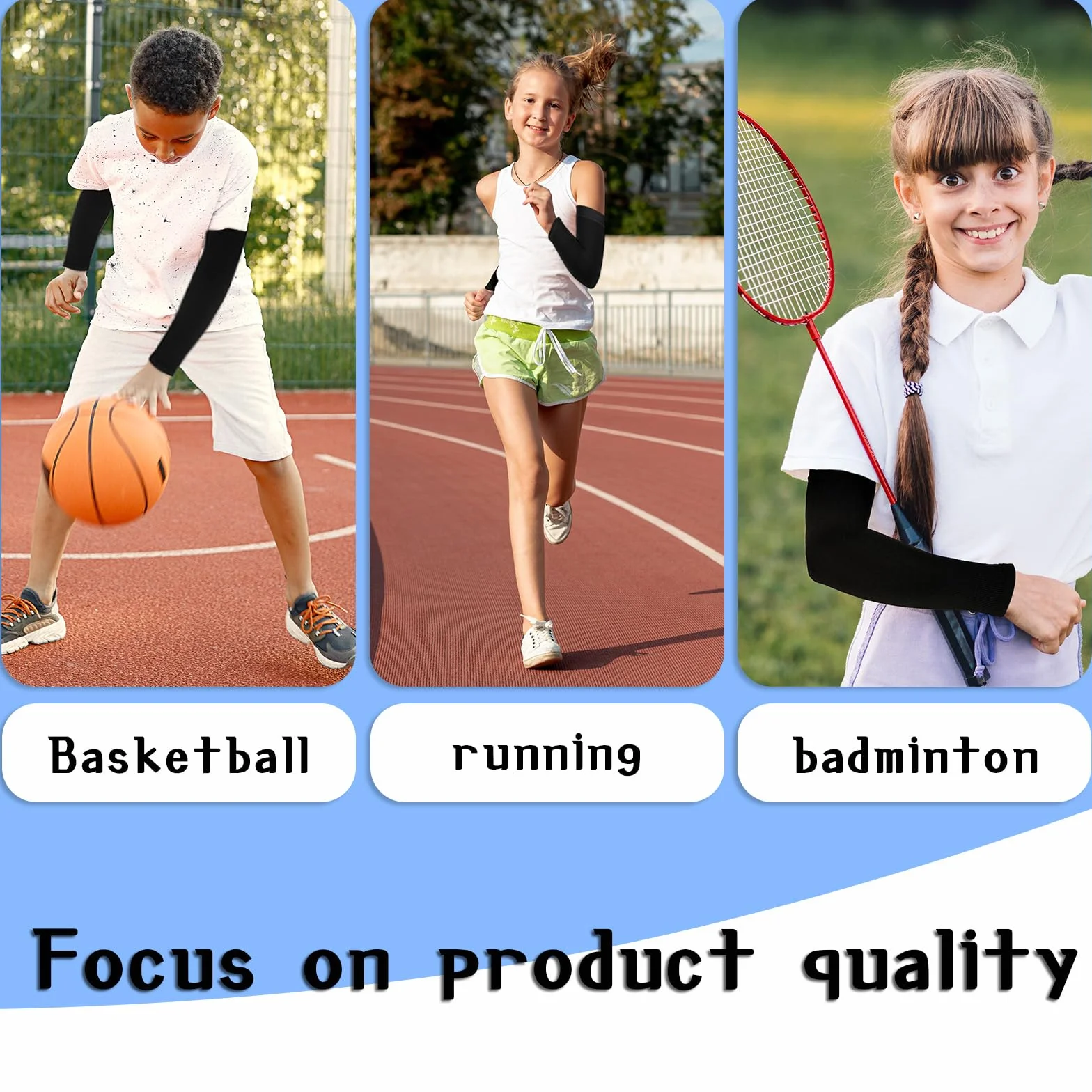 Basketball

running

badminton

Focus on product quality